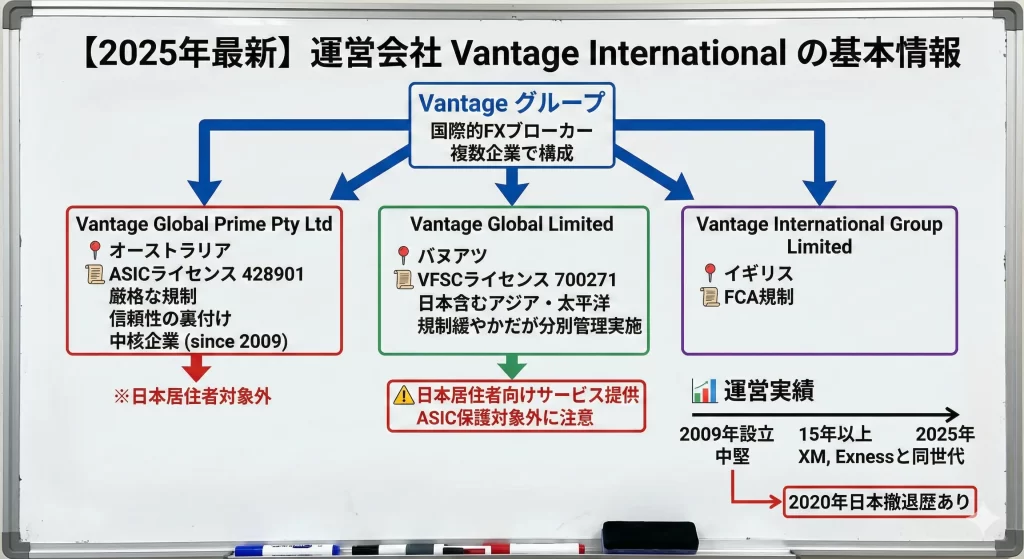 【2025年最新】運営会社 Vantage International の基本情報

Vantage グループ
国際的FXブローカー
複数企業で構成

Vantage Global Prime Pty Ltd
オーストラリア
ASICライセンス 428901
厳格な規制
信頼性の裏付け
中核企業 (since 2009)

※日本居住者対象外

Vantage Global Limited
バヌアツ
VFSCライセンス 700271
日本含むアジア・太平洋
規制緩やかだが分別管理実施

日本居住者向けサービス提供
ASIC保護対象外に注意

Vantage International Group Limited
イギリス
FCA規制

運営実績
2009年設立
中堅
15年以上
XM, Exnessと同世代
2025年

2020年日本撤退歴あり